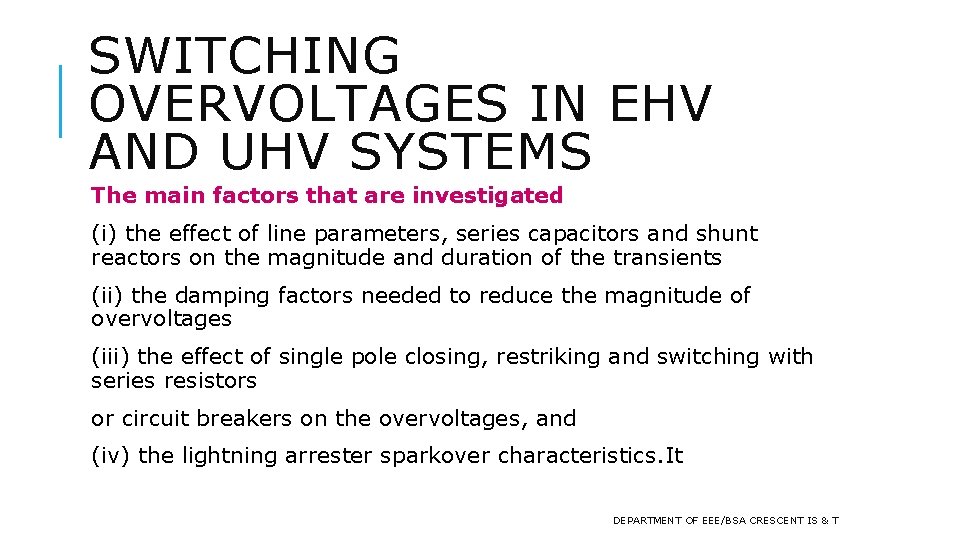 SWITCHING OVERVOLTAGES IN EHV AND UHV SYSTEMS

The main factors that are investigated

(i) the effect of line parameters, series capacitors and shunt reactors on the magnitude and duration of the transients

(ii) the damping factors needed to reduce the magnitude of overvoltages

(iii) the effect of single pole closing, restriking and switching with series resistors

or circuit breakers on the overvoltages, and

(iv) the lightning arrester sparkover characteristics.It

DEPARTMENT OF EEE/BSA CRESCENT IS & T